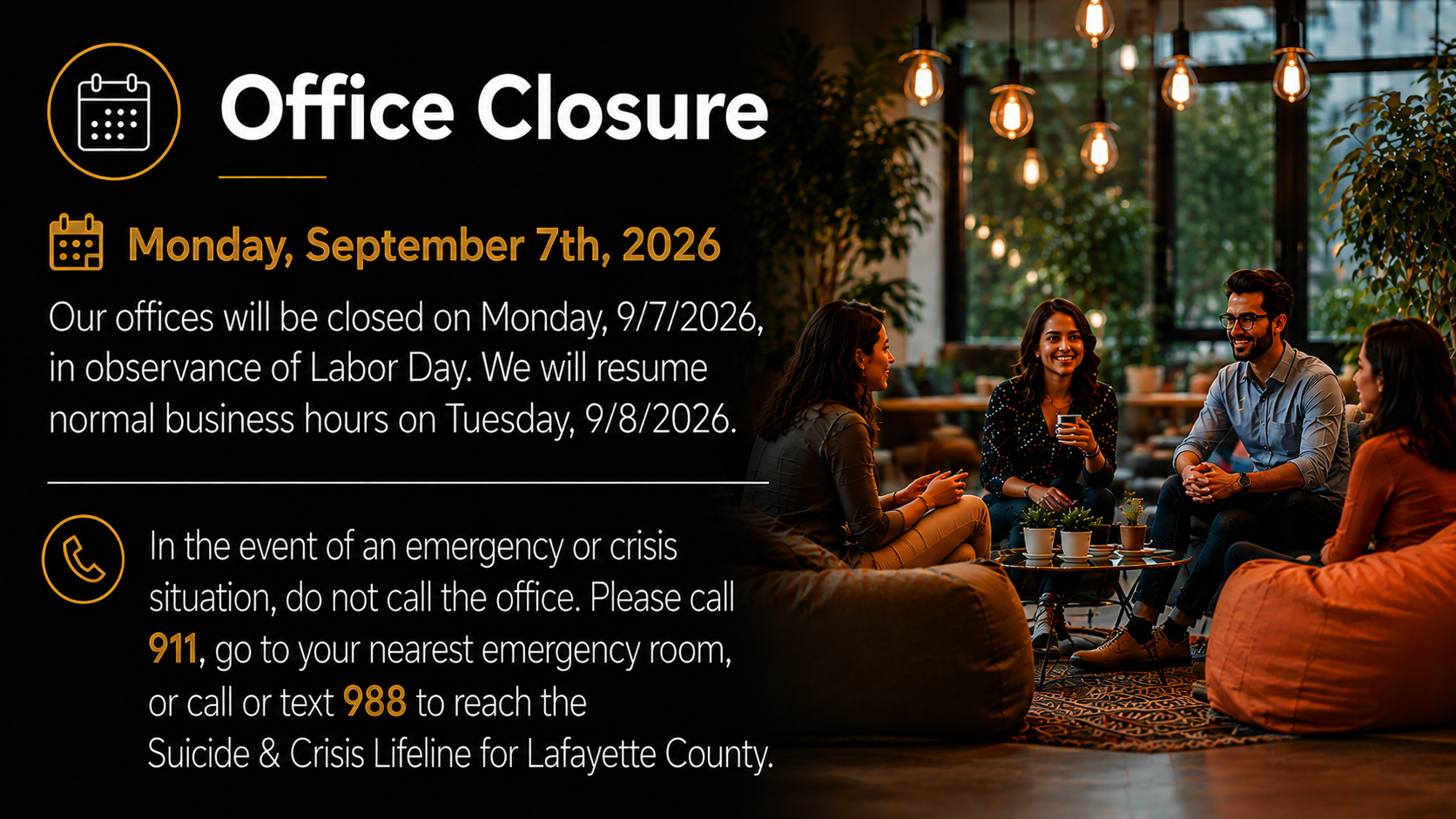 Office Closure

Monday, September 7th, 2026

Our offices will be closed on Monday, 9/7/2026, in observance of Labor Day. We will resume normal business hours on Tuesday, 9/8/2026.

In the event of an emergency or crisis situation, do not call the office. Please call 911, go to your nearest emergency room, or call or text 988 to reach the Suicide & Crisis Lifeline for Lafayette County.